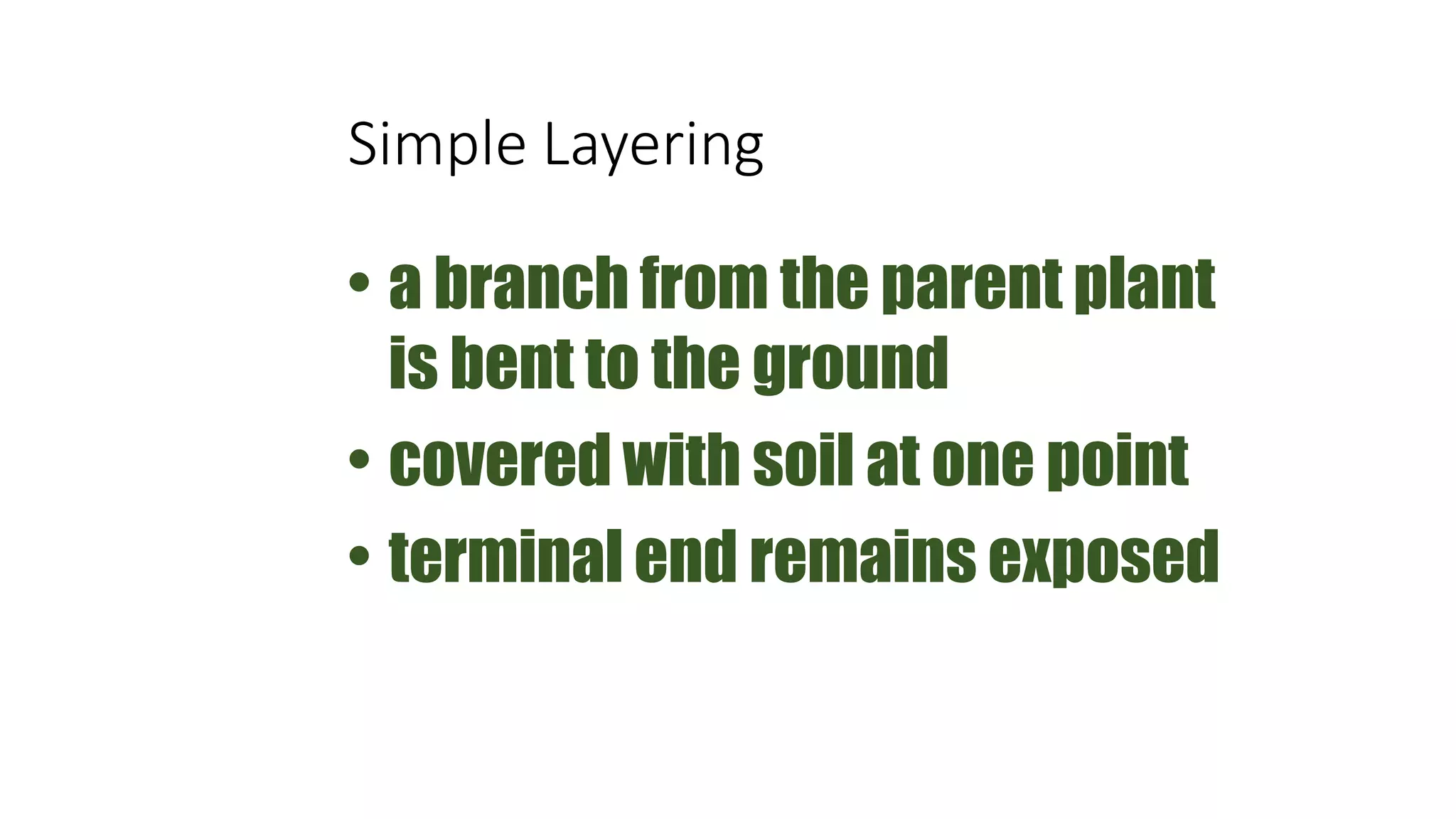 Simple Layering

• a branch from the parent plant is bent to the ground
• covered with soil at one point
• terminal end remains exposed